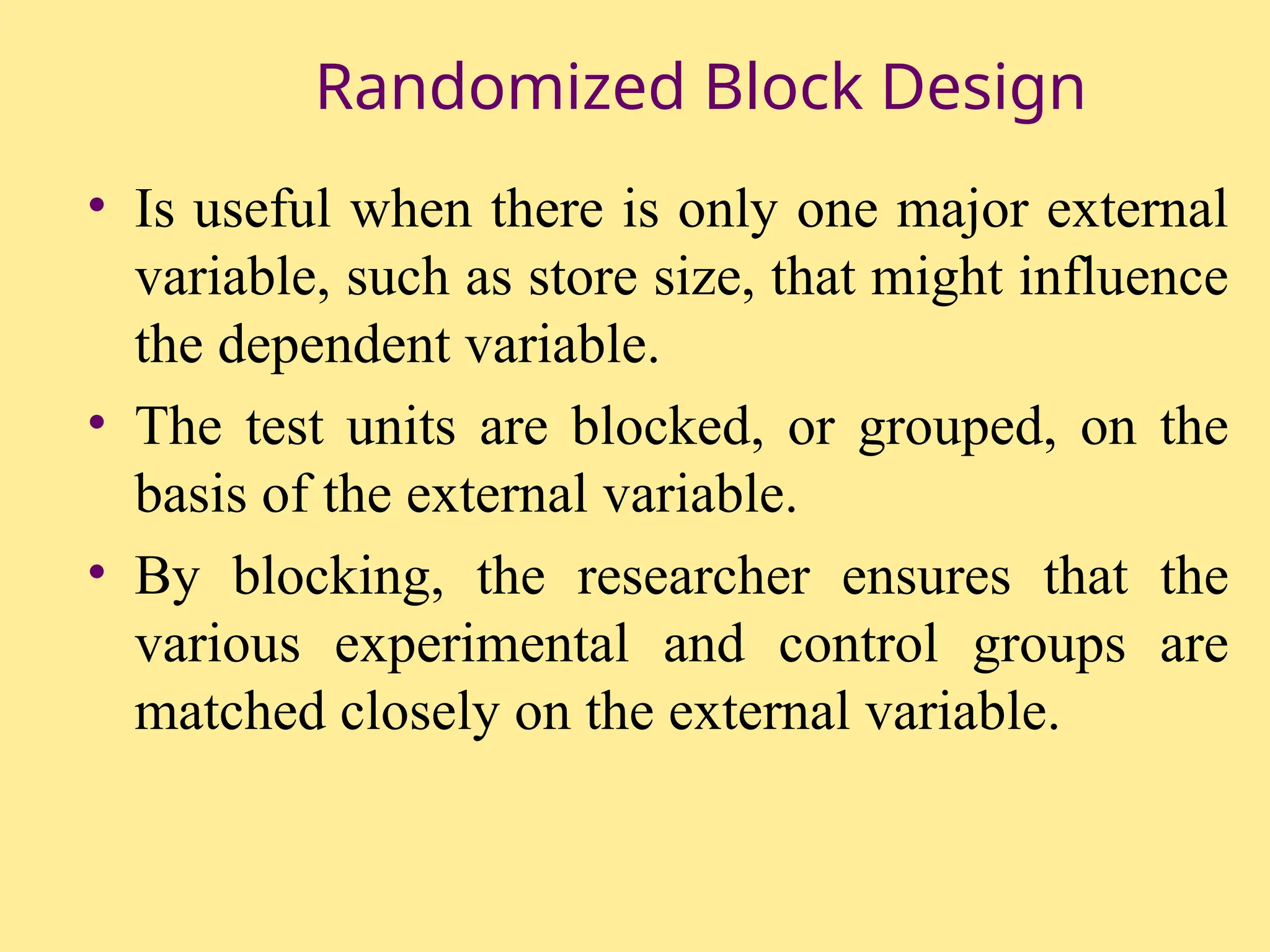 Randomized Block Design

• Is useful when there is only one major external variable, such as store size, that might influence the dependent variable.

• The test units are blocked, or grouped, on the basis of the external variable.

• By blocking, the researcher ensures that the various experimental and control groups are matched closely on the external variable.